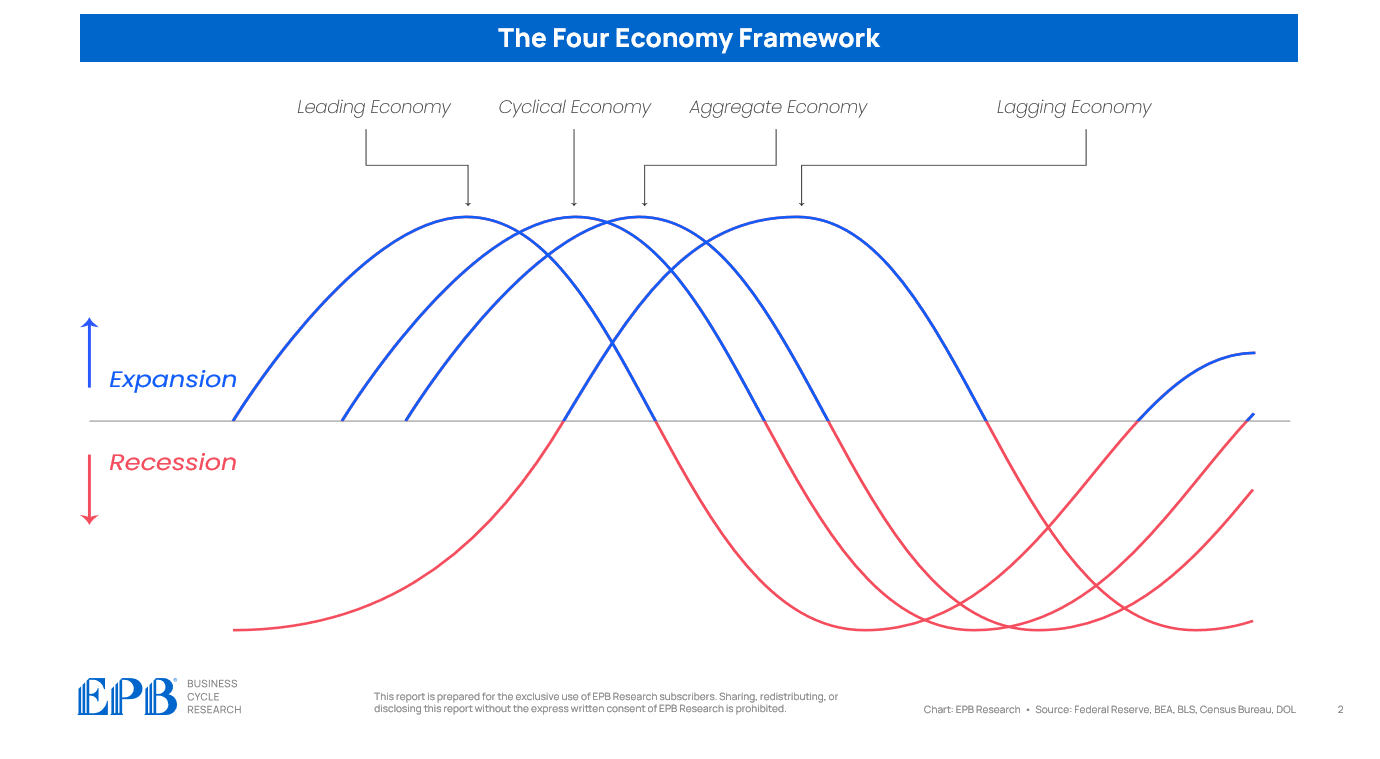 The Four Economy Framework

Leading Economy
Cyclical Economy
Aggregate Economy
Lagging Economy

Expansion
Recession

EPB® BUSINESS CYCLE RESEARCH

This report is prepared for the exclusive use of EPB Research subscribers. Sharing, redistributing, or disclosing this report without the express written consent of EPB Research is prohibited.

Chart: EPB Research • Source: Federal Reserve, BEA, BLS, Census Bureau, DOL

2